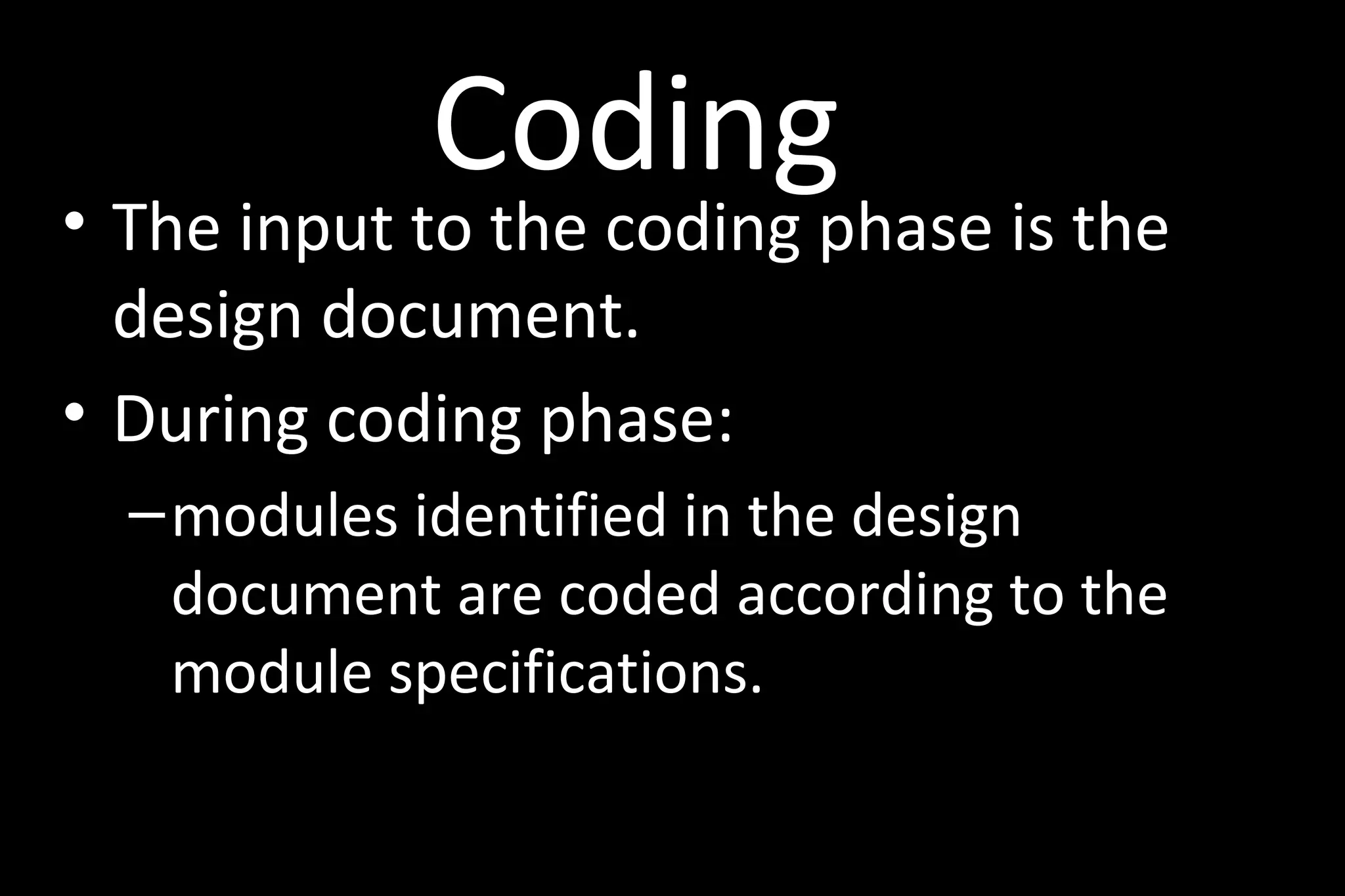 Coding

• The input to the coding phase is the design document.

• During coding phase:

– modules identified in the design document are coded according to the module specifications.